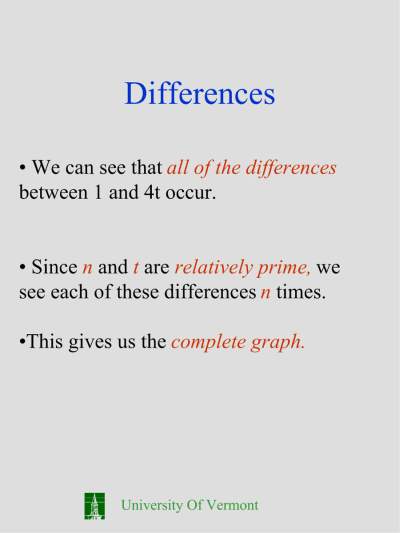 Differences

• We can see that all of the differences between 1 and 4t occur.

• Since n and t are relatively prime, we see each of these differences n times.

•This gives us the complete graph.

University Of Vermont